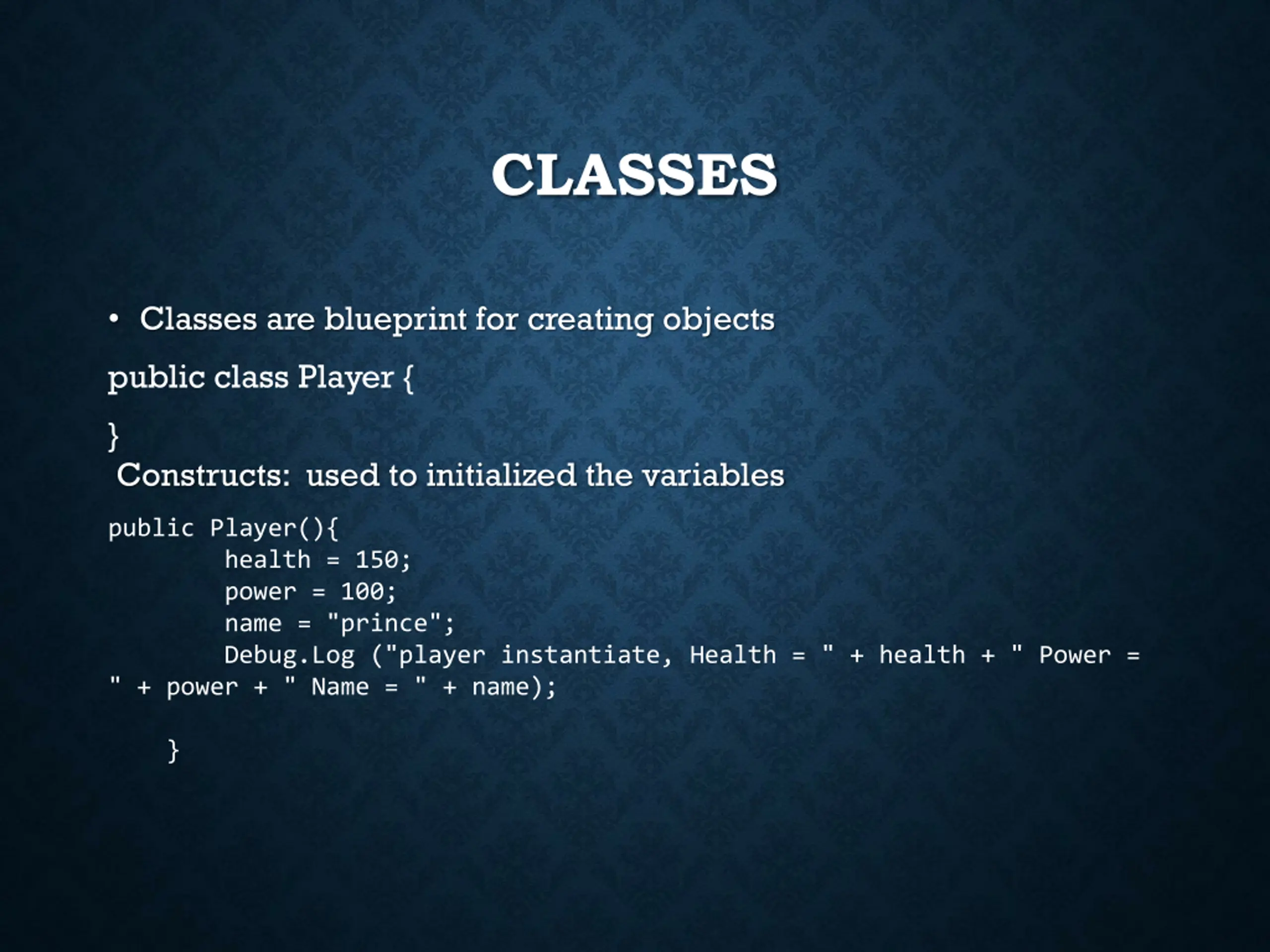 CLASSES

• Classes are blueprint for creating objects

public class Player {

}

Constructs: used to initialized the variables

public Player(){
health = 150;
power = 100;
name = "prince";
Debug.Log ("player instantiate, Health = " + health + " Power = " + power + " Name = " + name);

}